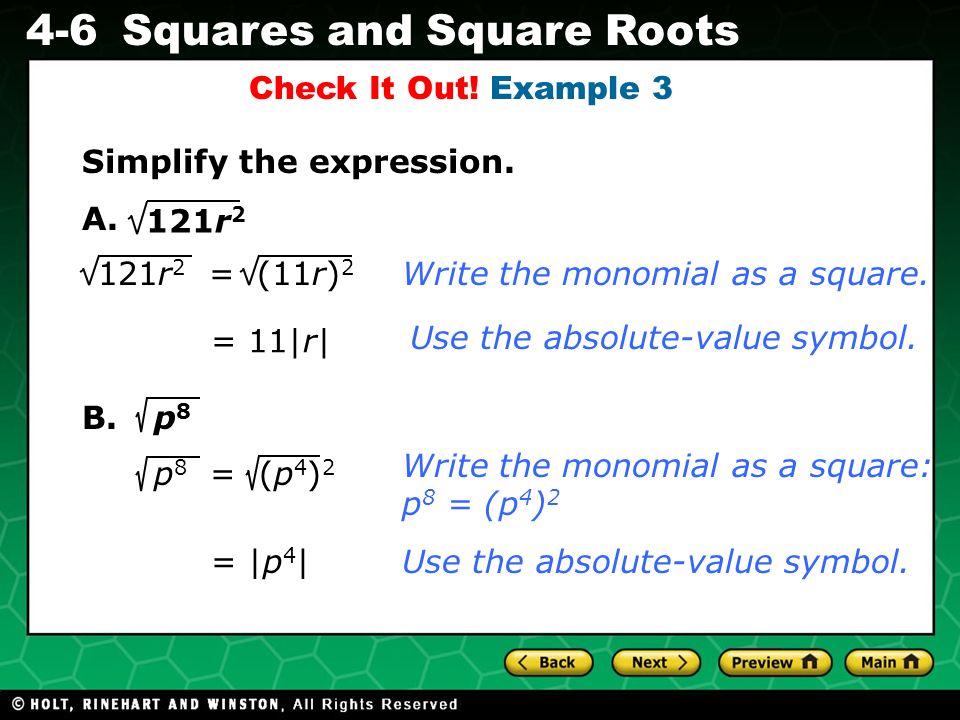 4-6 Squares and Square Roots

Check It Out! Example 3

Simplify the expression.

A. $\sqrt{121r^2}$

$\sqrt{121r^2} = \sqrt{(11r)^2}$ Write the monomial as a square.

$= 11|r|$ Use the absolute-value symbol.

B. $\sqrt{p^8}$

$\sqrt{p^8} = \sqrt{(p^4)^2}$ Write the monomial as a square: $p^8 = (p^4)^2$

$= |p^4|$ Use the absolute-value symbol.

Back Next Preview Main

© HOLT, RINEHART AND WINSTON, All Rights Reserved